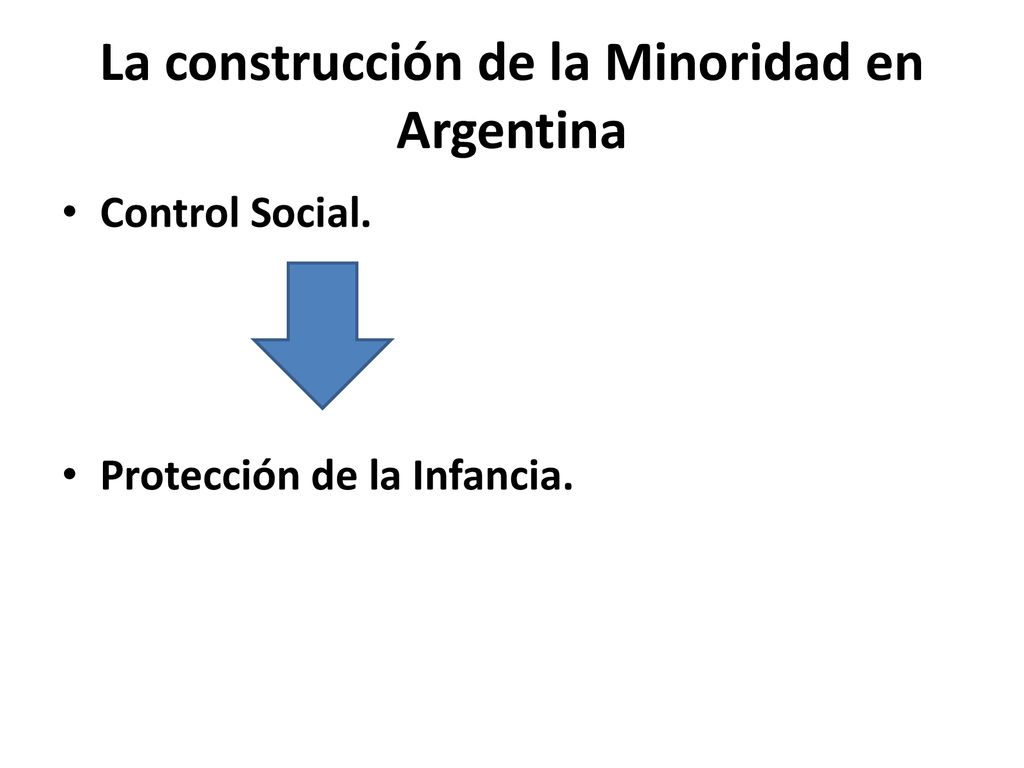 La construcción de la Minoridad en Argentina

• Control Social.

• Protección de la Infancia.